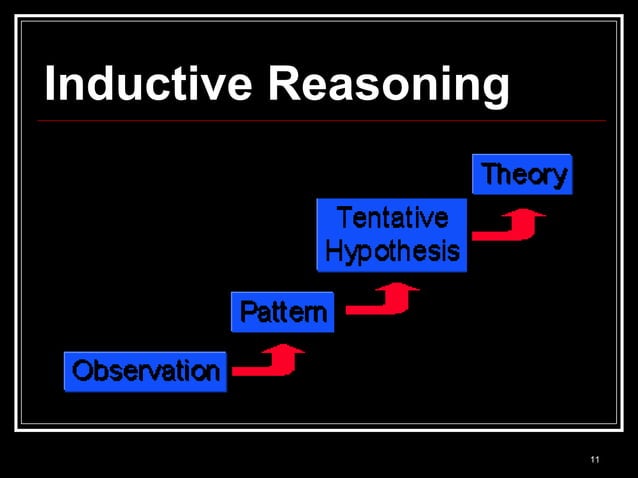 Inductive Reasoning

Theory

Tentative Hypothesis

Pattern

Observation

11